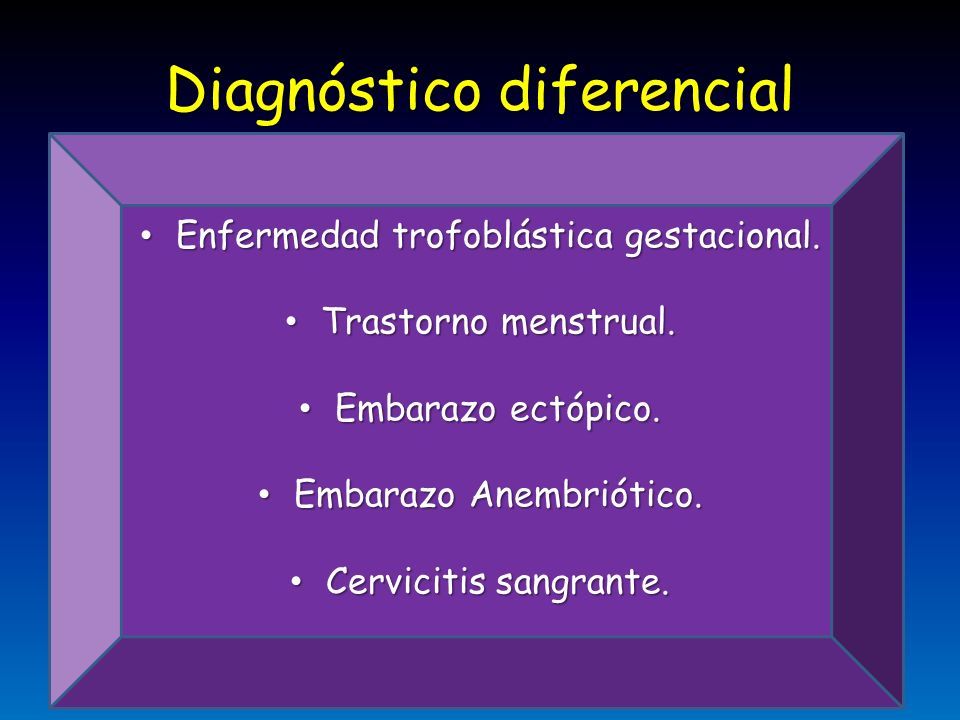 Diagnóstico diferencial

• Enfermedad trofoblástica gestacional.

• Trastorno menstrual.

• Embarazo ectópico.

• Embarazo Anembriótico.

• Cervicitis sangrante.